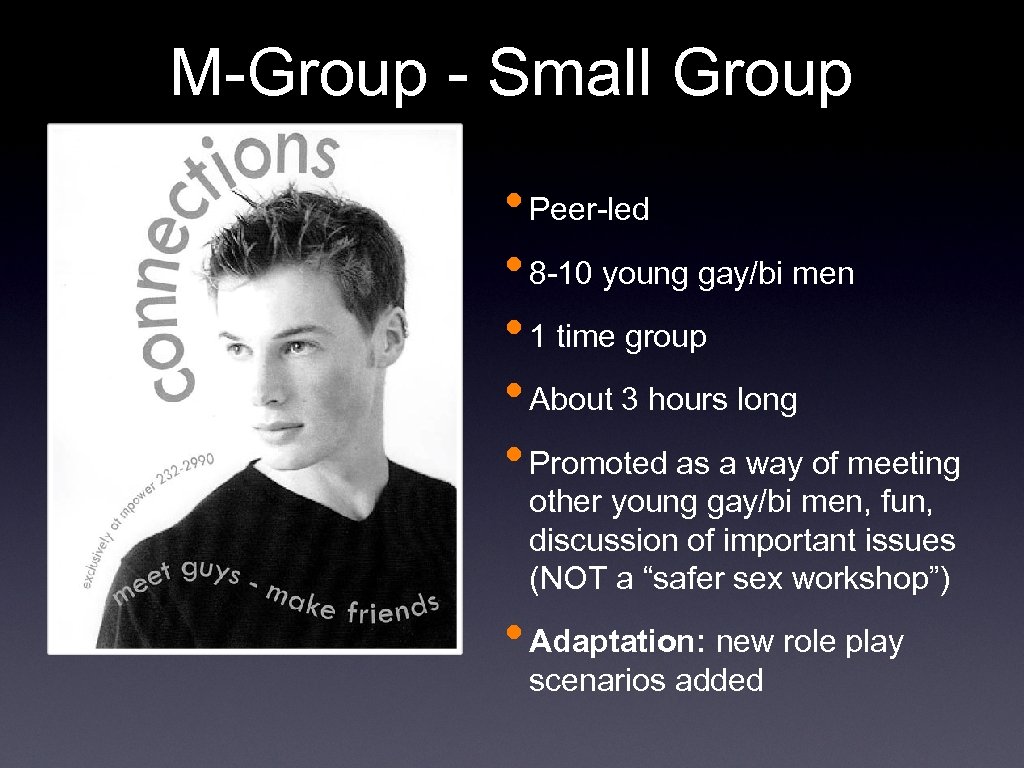 M-Group - Small Group

connections

exclusively at mpower 232-2990

meet guys - make friends

• Peer-led

• 8-10 young gay/bi men

• 1 time group

• About 3 hours long

• Promoted as a way of meeting other young gay/bi men, fun, discussion of important issues (NOT a “safer sex workshop”)

• Adaptation: new role play scenarios added